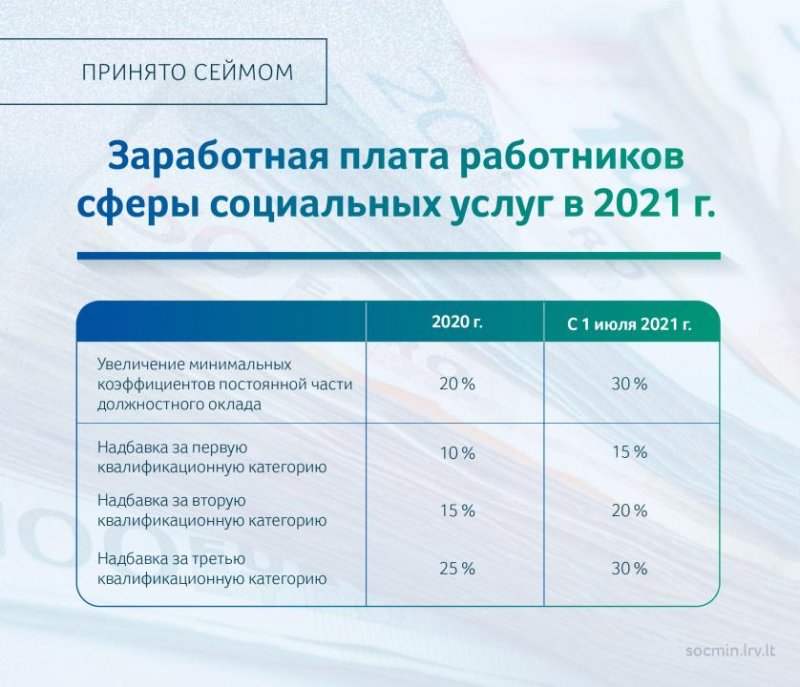 ПРИНЯТО СЕЙМОМ

Заработная плата работников сферы социальных услуг в 2021 г.

| | 2020 г. | С 1 июля 2021 г. |
|---|---|---|
| Увеличение минимальных коэффициентов постоянной части должностного оклада | 20 % | 30 % |
| Надбавка за первую квалификационную категорию | 10 % | 15 % |
| Надбавка за вторую квалификационную категорию | 15 % | 20 % |
| Надбавка за третью квалификационную категорию | 25 % | 30 % |

socmin.lrv.lt